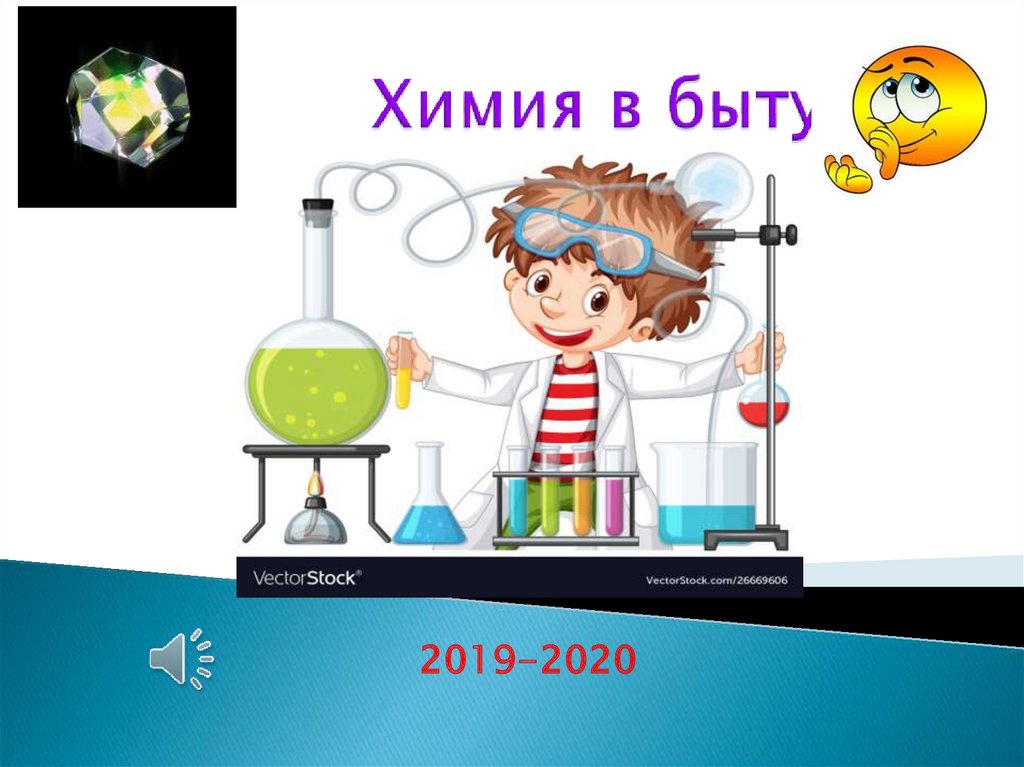 Химия в быту

VectorStock®

VectorStock.com/26669606

2019-2020